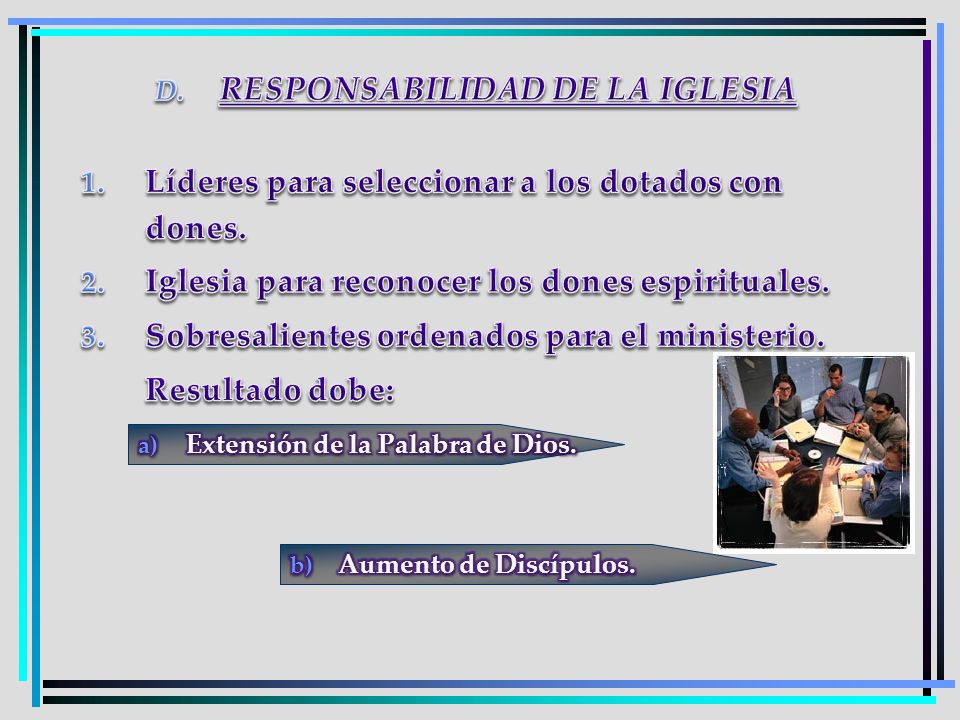 D. RESPONSABILIDAD DE LA IGLESIA

1. Líderes para seleccionar a los dotados con dones.
2. Iglesia para reconocer los dones espirituales.
3. Sobresalientes ordenados para el ministerio.

Resultado dobe:

a) Extensión de la Palabra de Dios.

b) Aumento de Discípulos.